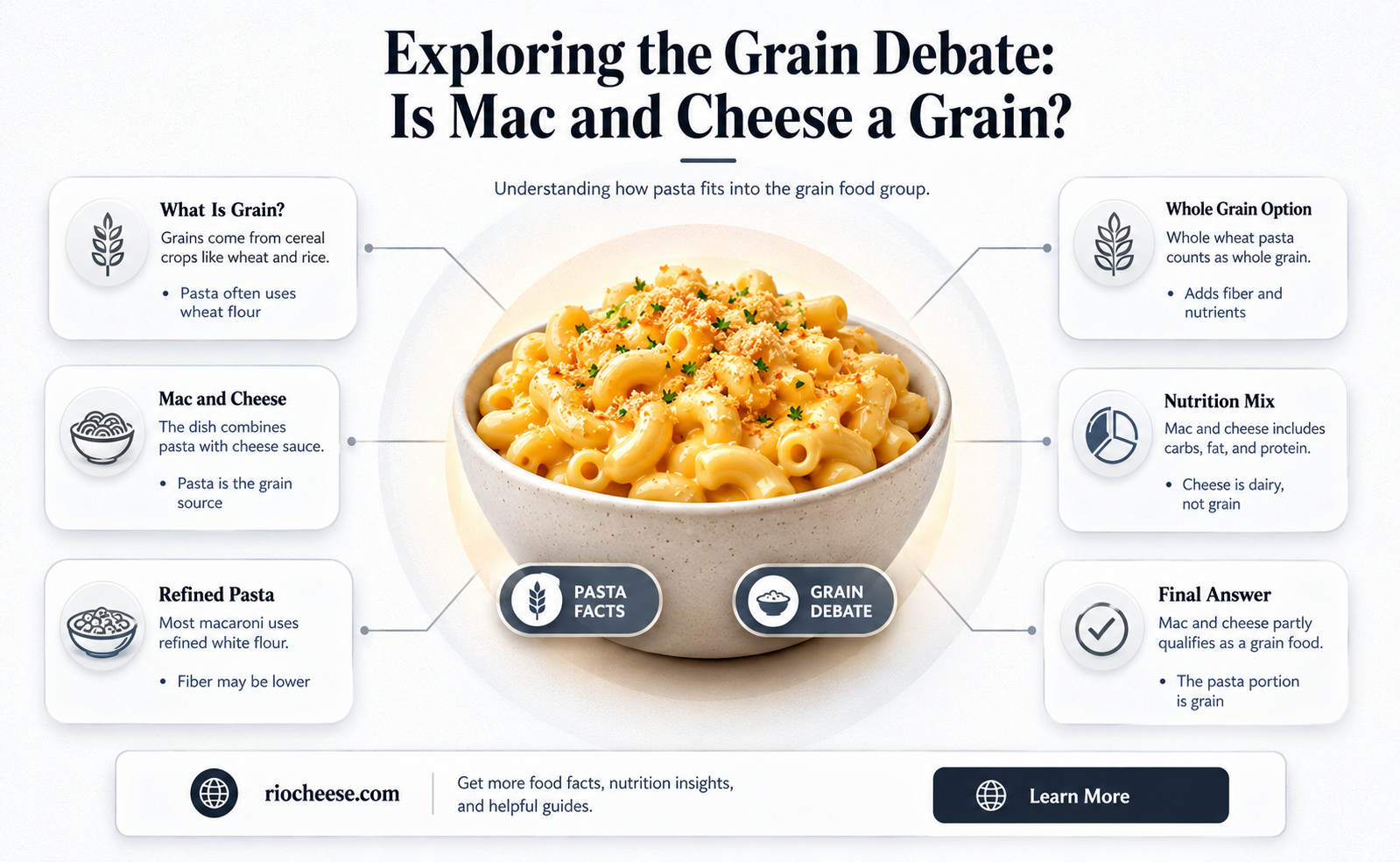 Exploring the Grain Debate: Is Mac and Cheese a Grain?

Understanding how pasta fits into the grain food group.

What Is Grain?
Grains come from cereal crops like wheat and rice.
• Pasta often uses wheat flour

Mac and Cheese
The dish combines pasta with cheese sauce.
• Pasta is the grain source

Refined Pasta
Most macaroni uses refined white flour.
• Fiber may be lower

PASTA FACTS

GRAIN DEBATE

Whole Grain Option
Whole wheat pasta counts as whole grain.
• Adds fiber and nutrients

Nutrition Mix
Mac and cheese includes carbs, fat, and protein.
• Cheese is dairy, not grain

Final Answer
Mac and cheese partly qualifies as a grain food.
• The pasta portion is grain

riocheese.com

Get more food facts, nutrition insights, and helpful guides.

Learn More